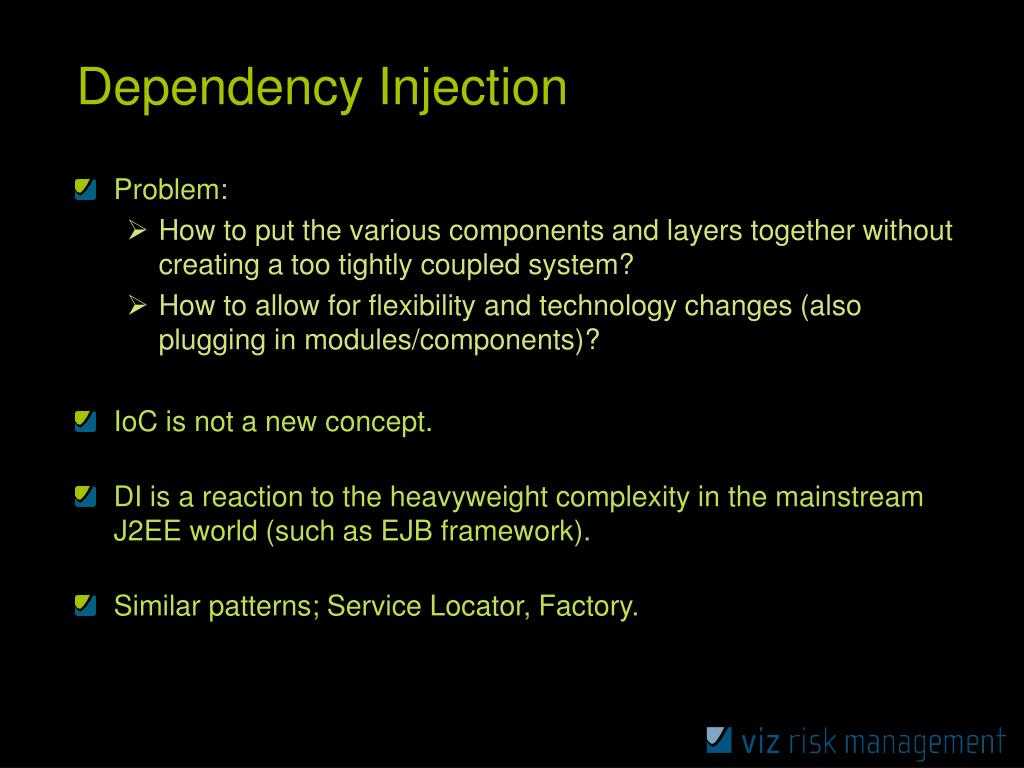 Dependency Injection

Problem:

How to put the various components and layers together without creating a too tightly coupled system?

How to allow for flexibility and technology changes (also plugging in modules/components)?

IoC is not a new concept.

DI is a reaction to the heavyweight complexity in the mainstream J2EE world (such as EJB framework).

Similar patterns; Service Locator, Factory.

viz risk management